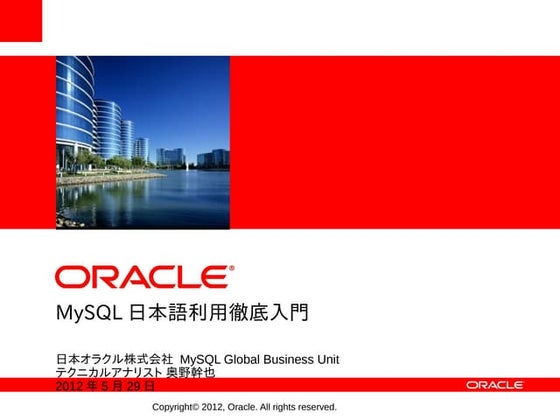 ORACLE®

MySQL 日本語利用徹底入門

日本オラクル株式会社 MySQL Global Business Unit
テクニカルアナリスト 奥野幹也
2012 年 5 月 29 日

ORACLE

Copyright© 2012, Oracle. All rights reserved.